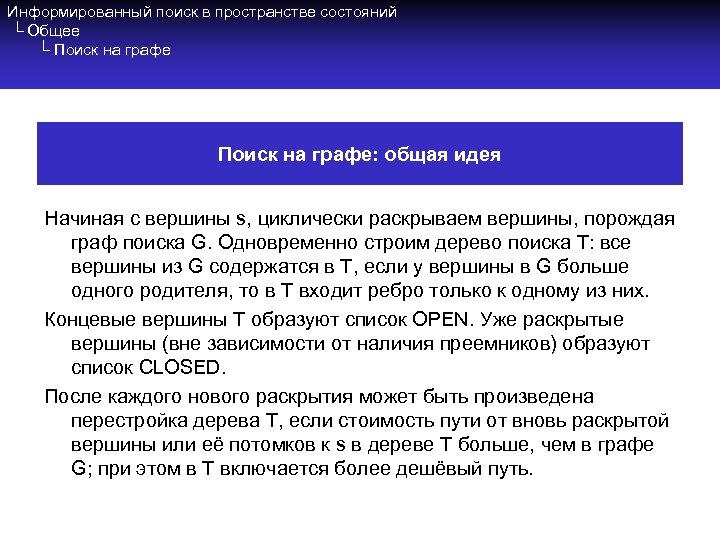 Информированный поиск в пространстве состояний
└ Общее
└ Поиск на графе

Поиск на графе: общая идея

Начиная с вершины s, циклически раскрываем вершины, порождая граф поиска G. Одновременно строим дерево поиска T: все вершины из G содержатся в T, если у вершины в G больше одного родителя, то в T входит ребро только к одному из них.

Концевые вершины T образуют список OPEN. Уже раскрытые вершины (вне зависимости от наличия преемников) образуют список CLOSED.

После каждого нового раскрытия может быть произведена перестройка дерева T, если стоимость пути от вновь раскрытой вершины или её потомков к s в дереве T больше, чем в графе G; при этом в T включается более дешёвый путь.